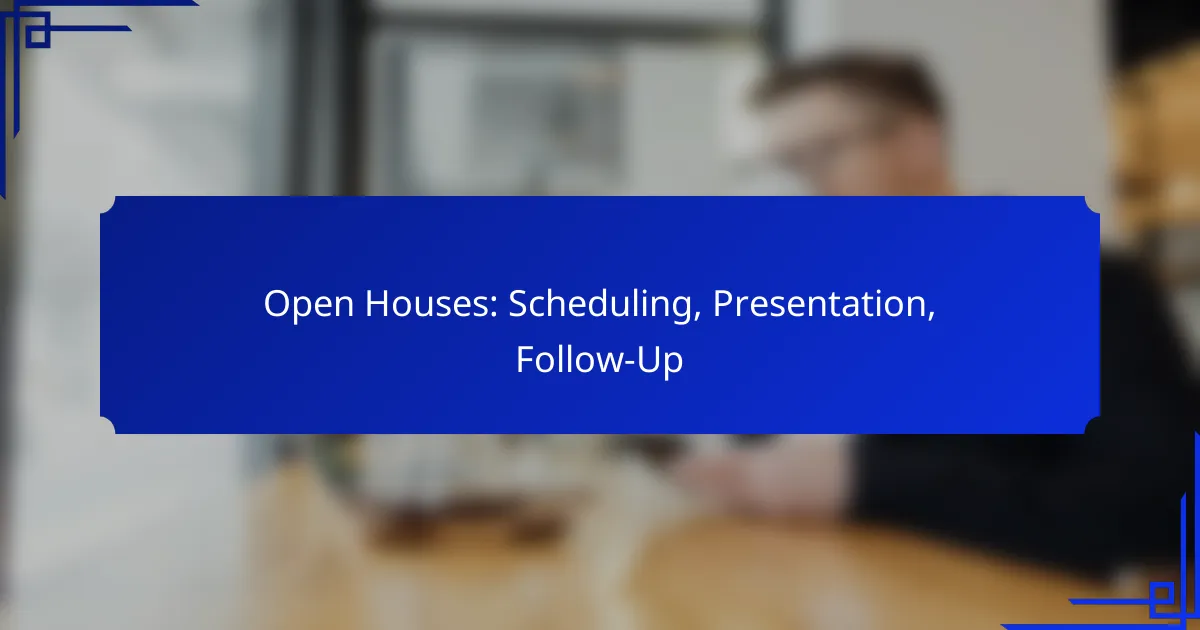 Open Houses: Scheduling, Presentation, Follow-Up